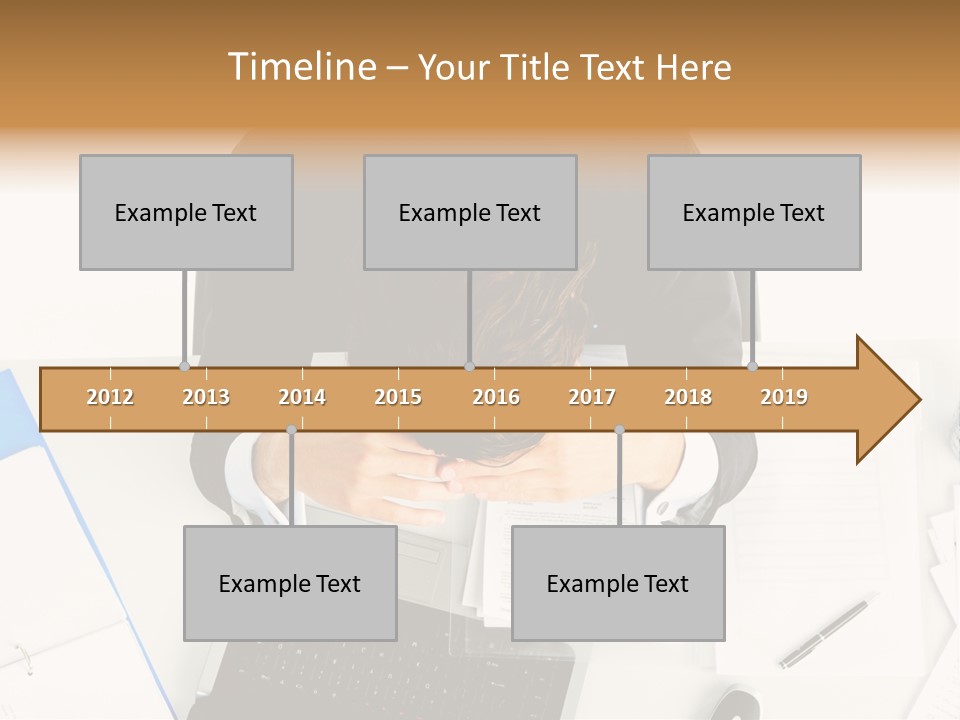 Timeline – Your Title Text Here

Example Text

Example Text

Example Text

2012 2013 2014 2015 2016 2017 2018 2019

Example Text

Example Text